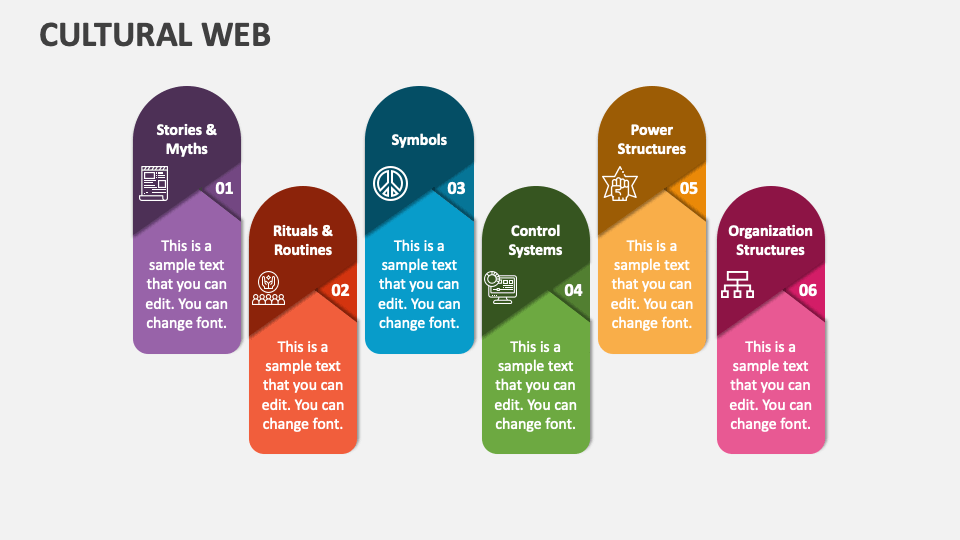 CULTURAL WEB

Stories & Myths

01

This is a sample text that you can edit. You can change font.

Rituals & Routines

02

This is a sample text that you can edit. You can change font.

Symbols

03

This is a sample text that you can edit. You can change font.

Control Systems

04

This is a sample text that you can edit. You can change font.

Power Structures

05

This is a sample text that you can edit. You can change font.

Organization Structures

06

This is a sample text that you can edit. You can change font.